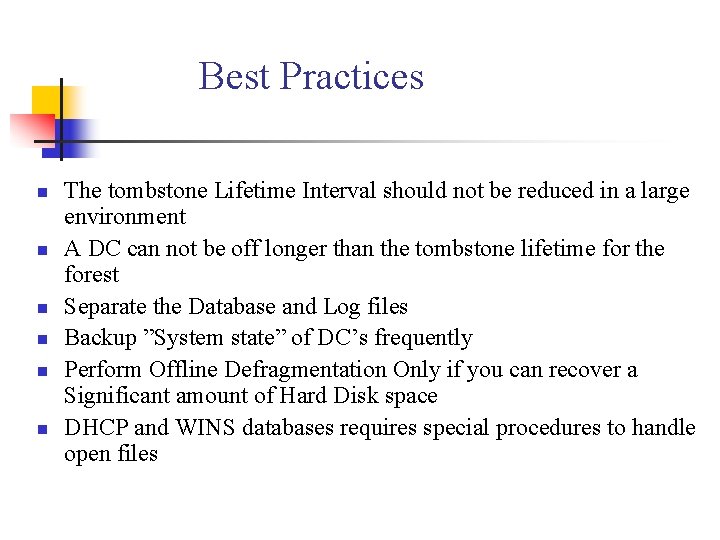 Best Practices

- The tombstone Lifetime Interval should not be reduced in a large environment
- A DC can not be off longer than the tombstone lifetime for the forest
- Separate the Database and Log files
- Backup ”System state” of DC’s frequently
- Perform Offline Defragmentation Only if you can recover a Significant amount of Hard Disk space
- DHCP and WINS databases requires special procedures to handle open files